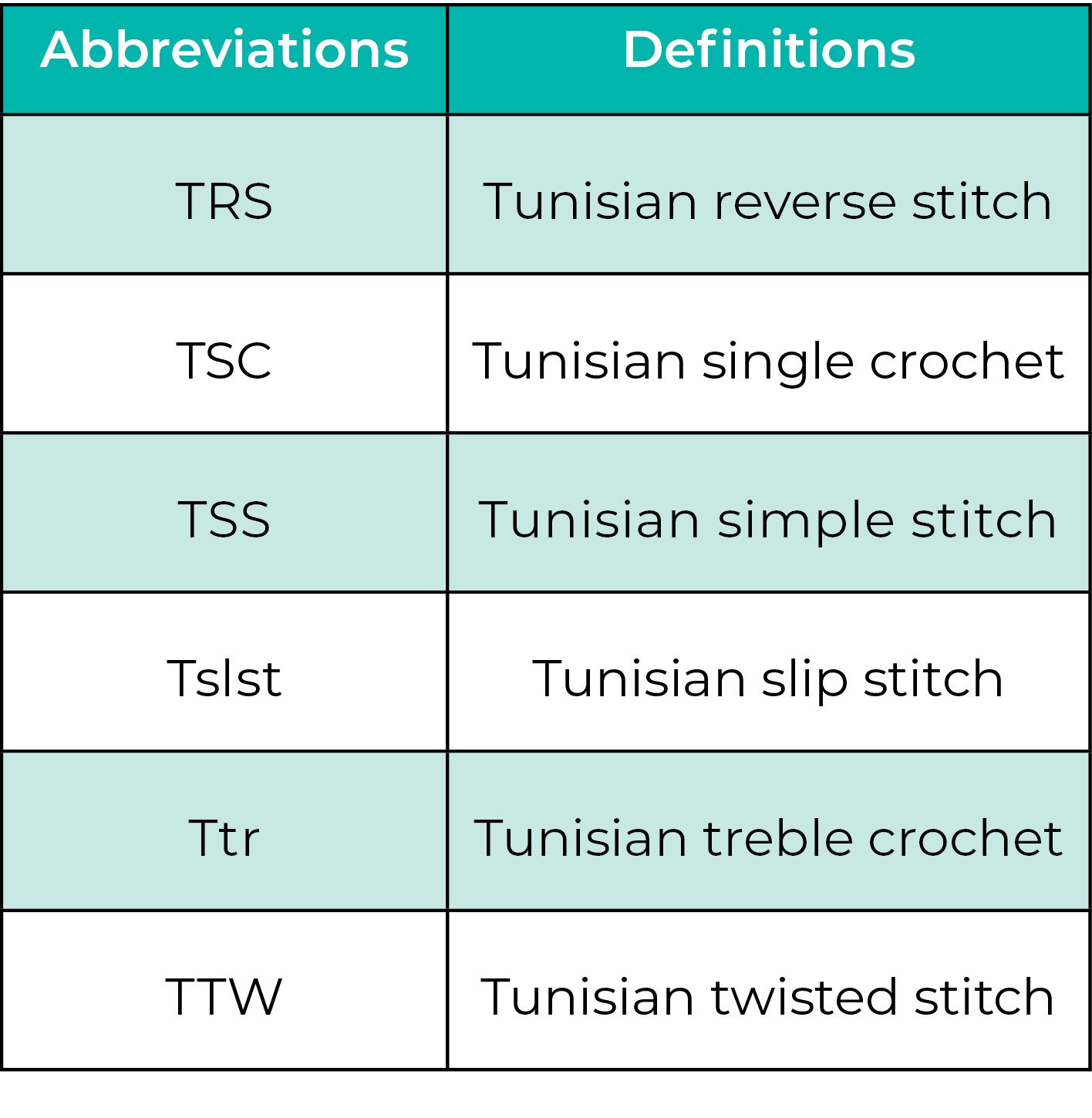 | Abbreviations | Definitions |
|---|---|
| TRS | Tunisian reverse stitch |
| TSC | Tunisian single crochet |
| TSS | Tunisian simple stitch |
| Tslst | Tunisian slip stitch |
| Ttr | Tunisian treble crochet |
| TTW | Tunisian twisted stitch |